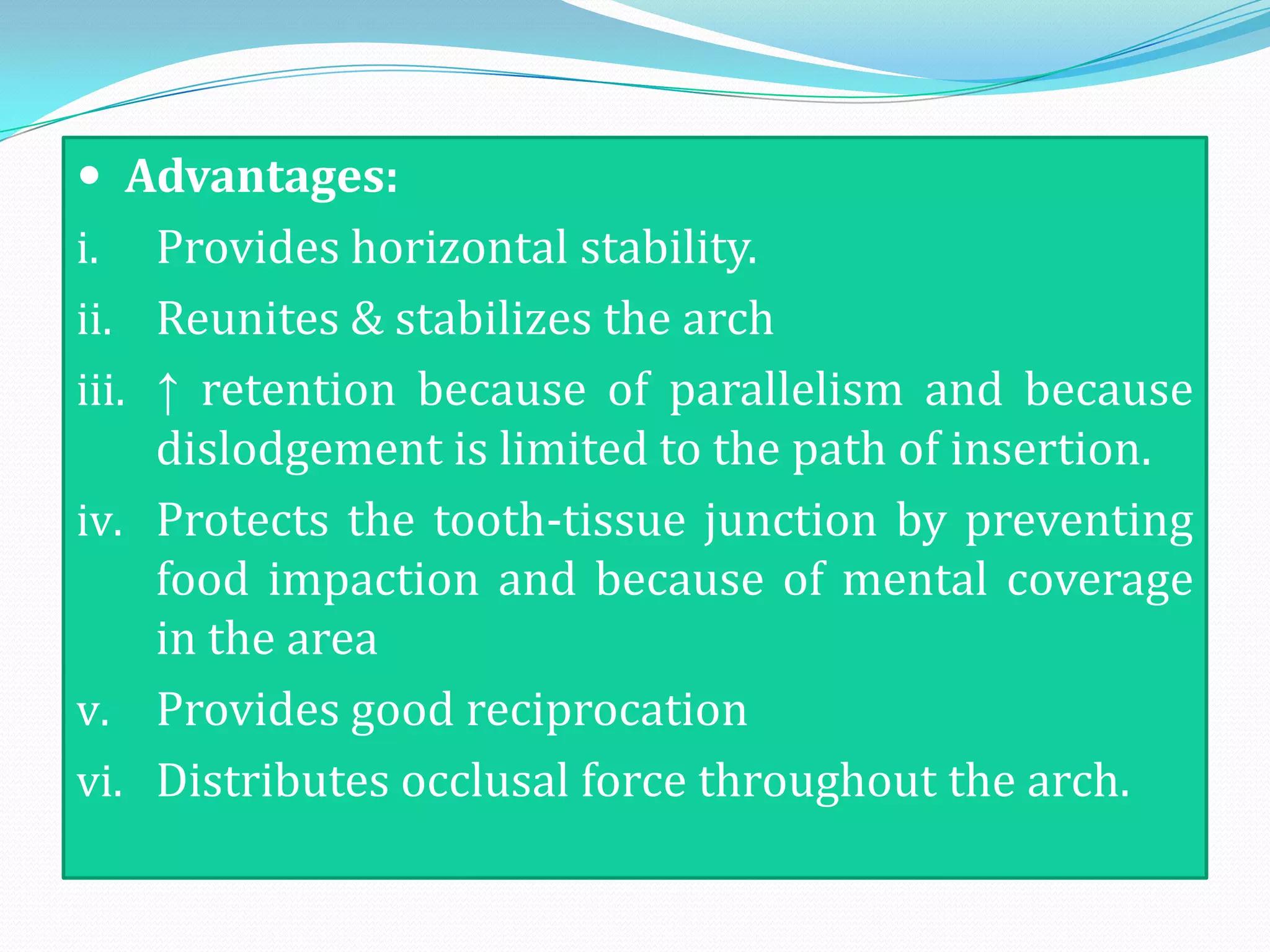 • Advantages:

i. Provides horizontal stability.

ii. Reunites & stabilizes the arch

iii. ↑ retention because of parallelism and because dislodgement is limited to the path of insertion.

iv. Protects the tooth-tissue junction by preventing food impaction and because of mental coverage in the area

v. Provides good reciprocation

vi. Distributes occlusal force throughout the arch.